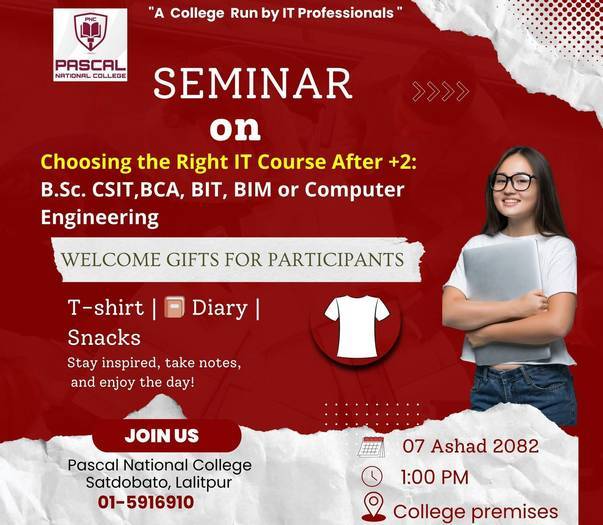 PNC
PASCAL
NATIONAL COLLEGE

"A College Run by IT Professionals "

SEMINAR
on

Choosing the Right IT Course After +2:
B.Sc. CSIT,BCA, BIT, BIM or Computer Engineering

WELCOME GIFTS FOR PARTICIPANTS

T-shirt | Diary | Snacks
Stay inspired, take notes, and enjoy the day!

JOIN US
Pascal National College
Satdobato, Lalitpur
01-5916910

07 Ashad 2082
1:00 PM
College premises